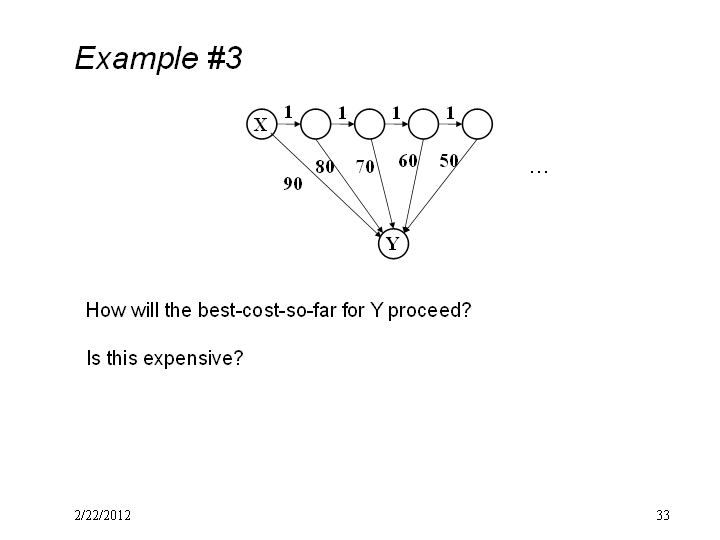 Example #3

X 1 1 1 1
90 80 70 60 50
…
Y

How will the best-cost-so-far for Y proceed?

Is this expensive?

2/22/2012

33